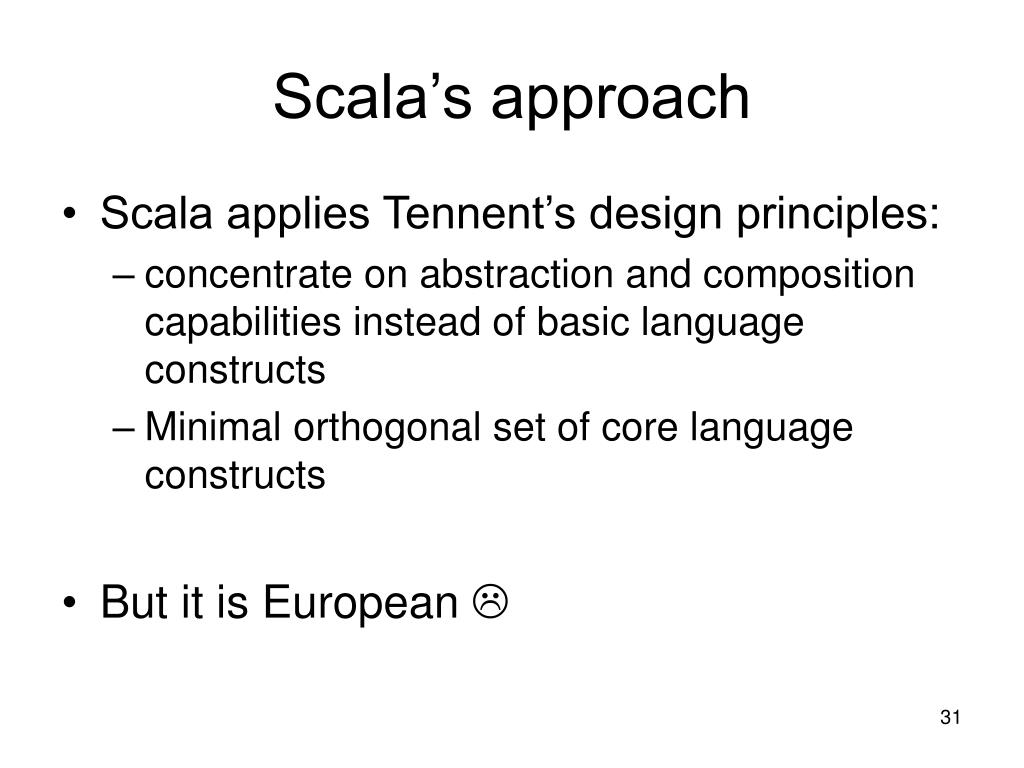 Scala’s approach

• Scala applies Tennent’s design principles:
– concentrate on abstraction and composition capabilities instead of basic language constructs
– Minimal orthogonal set of core language constructs

• But it is European ☹

31